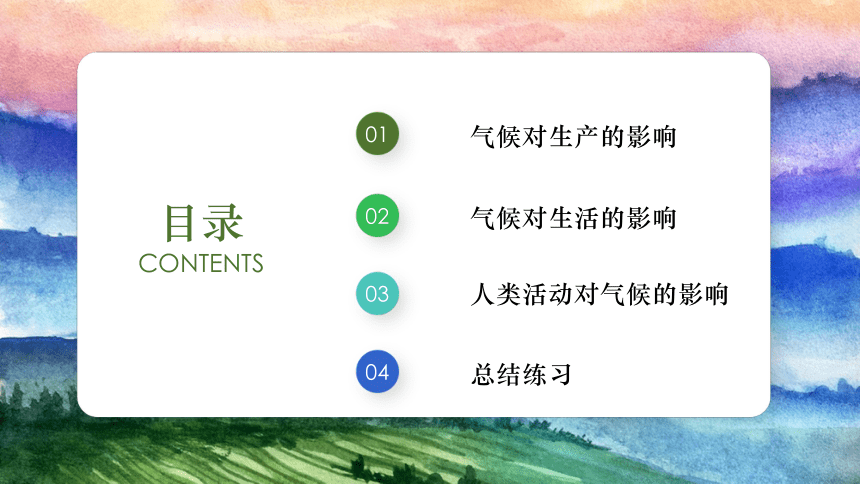 目录
CONTENTS

01 气候对生产的影响

02 气候对生活的影响

03 人类活动对气候的影响

04 总结练习